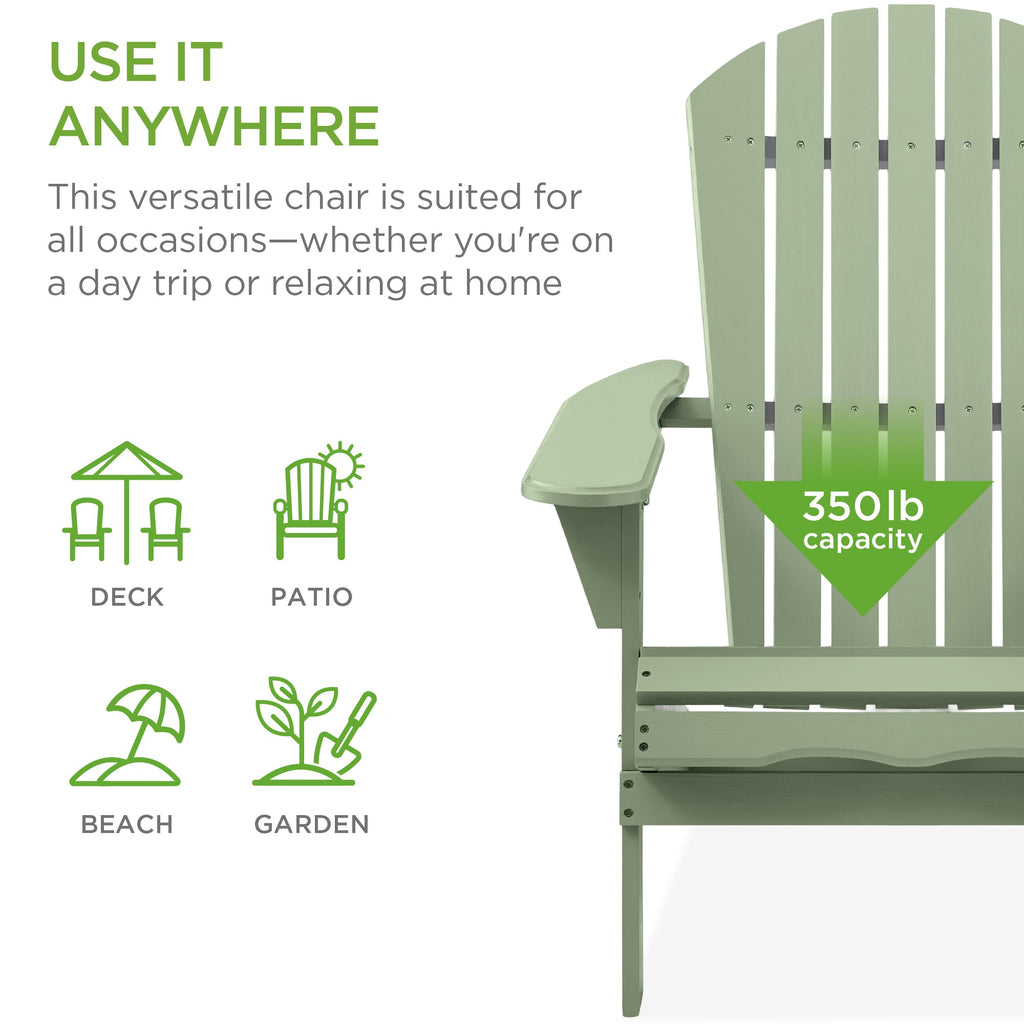 USE IT ANYWHERE

This versatile chair is suited for all occasions—whether you're on a day trip or relaxing at home

DECK

PATIO

BEACH

GARDEN

350lb capacity